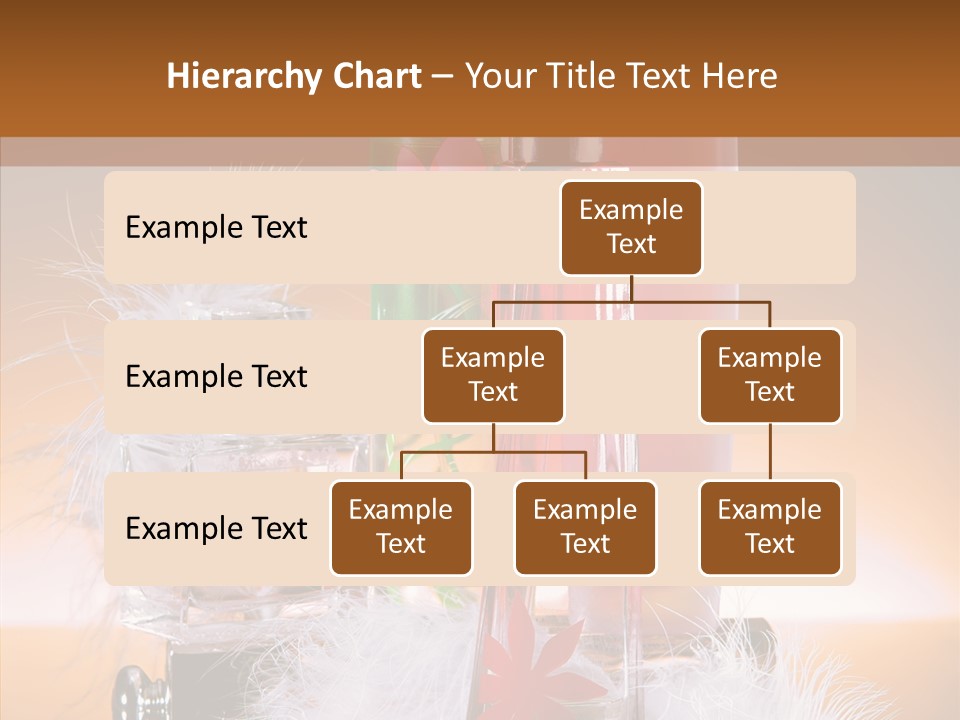 Hierarchy Chart – Your Title Text Here

Example Text

Example Text

Example Text

Example Text

Example Text

Example Text

Example Text

Example Text

Example Text